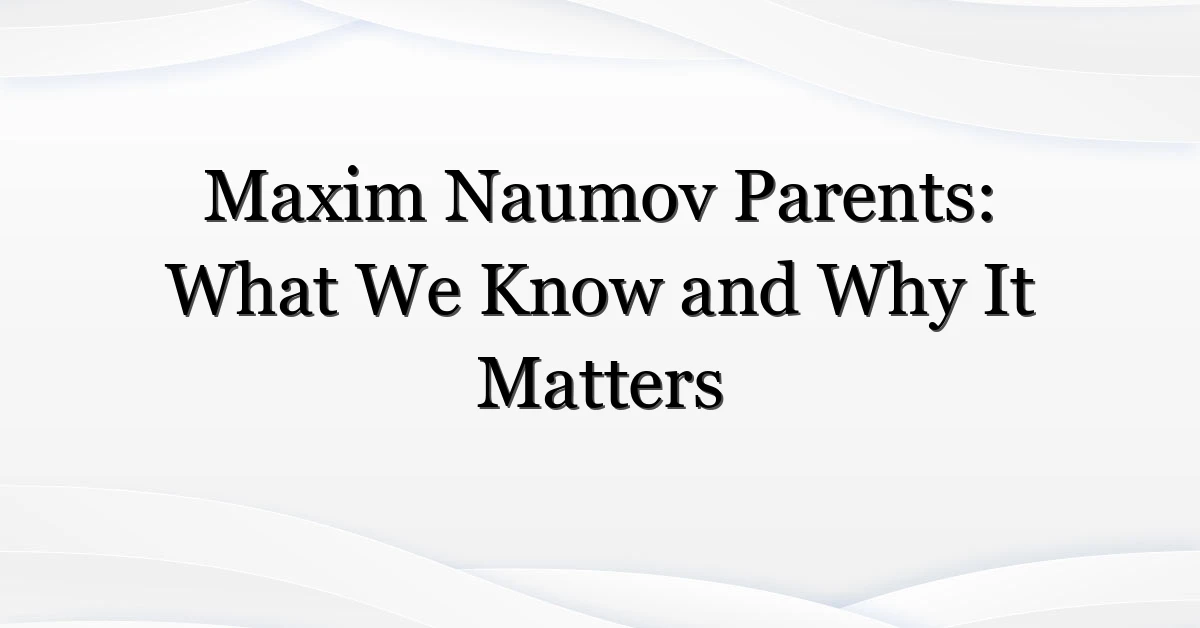 Maxim Naumov Parents: What We Know and Why It Matters